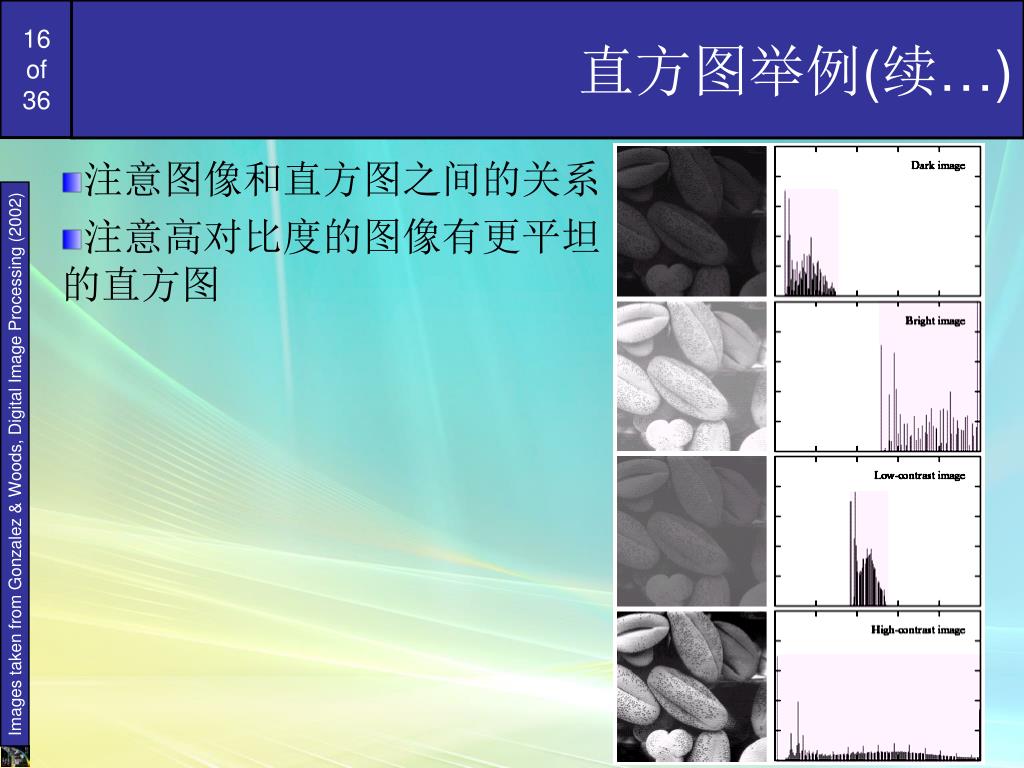 16
of
36

直方图举例(续…)

Images taken from Gonzalez & Woods, Digital Image Processing (2002)

注意图像和直方图之间的关系

注意高对比度的图像有更平坦的直方图

Dark image

Bright image

Low-contrast image

High-contrast image